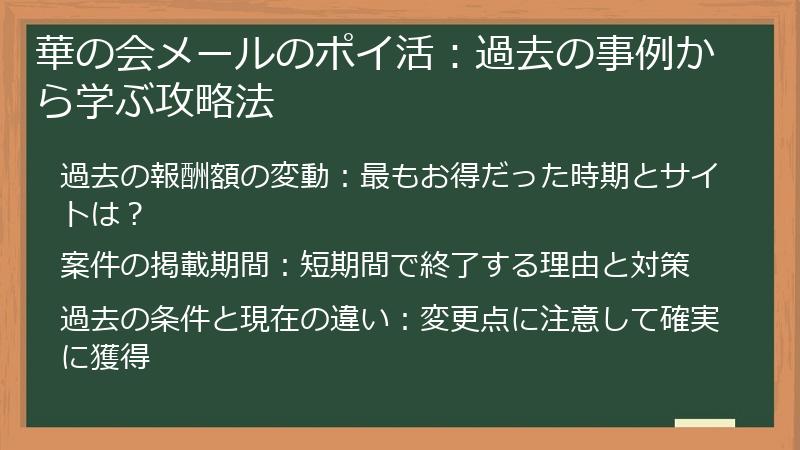 華の会メールのポイ活：過去の事例から学ぶ攻略法

過去の報酬額の変動：最もお得だった時期とサイトは？

案件の掲載期間：短期間で終了する理由と対策

過去の条件と現在の違い：変更点に注意して確実に獲得